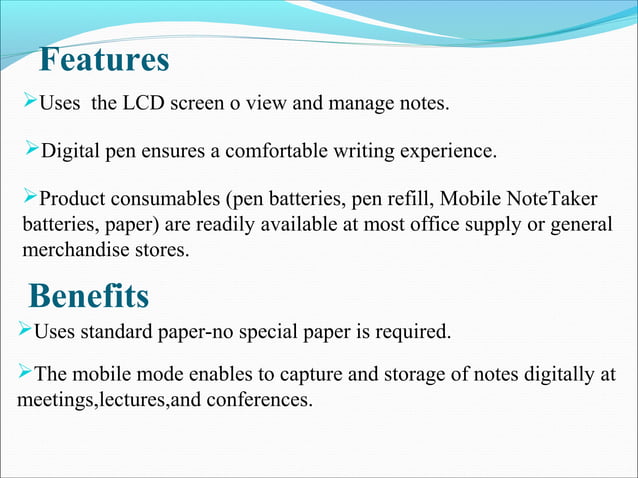 Features

➢Uses  the LCD screen o view and manage notes.

➢Digital pen ensures a comfortable writing experience.

➢Product consumables (pen batteries, pen refill, Mobile NoteTaker batteries, paper) are readily available at most office supply or general merchandise stores.

Benefits

➢Uses standard paper-no special paper is required.

➢The mobile mode enables to capture and storage of notes digitally at meetings,lectures,and conferences.